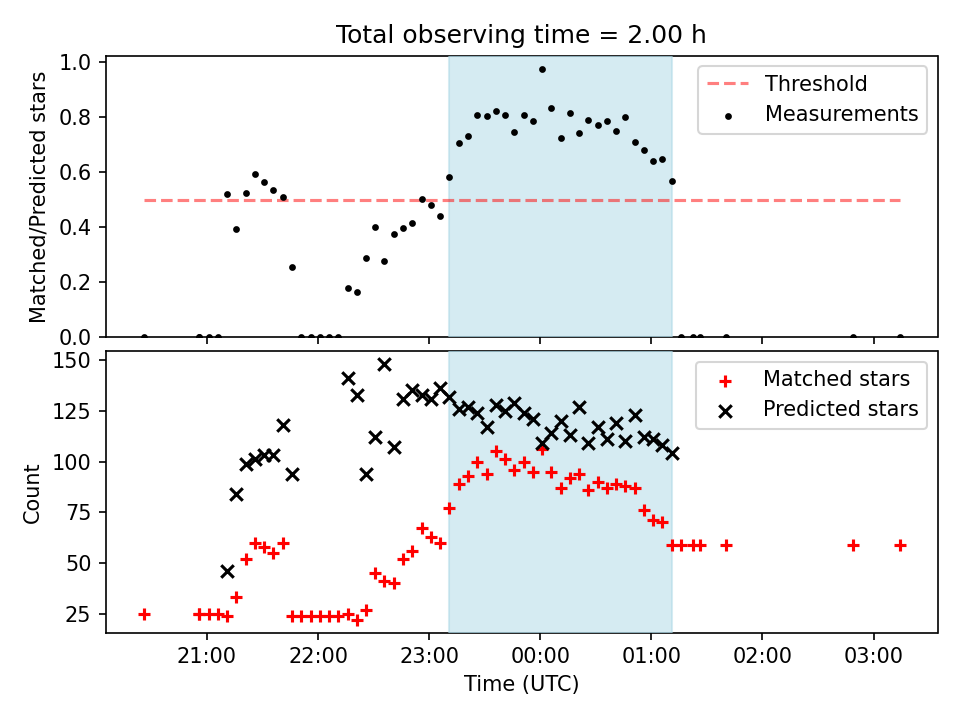 Total observing time = 2.00 h

Matched/Predicted stars

1.0
0.8
0.6
0.4
0.2
0.0

Threshold
Measurements

Count

150
125
100
75
50
25

Matched stars
Predicted stars

21:00 22:00 23:00 00:00 01:00 02:00 03:00

Time (UTC)